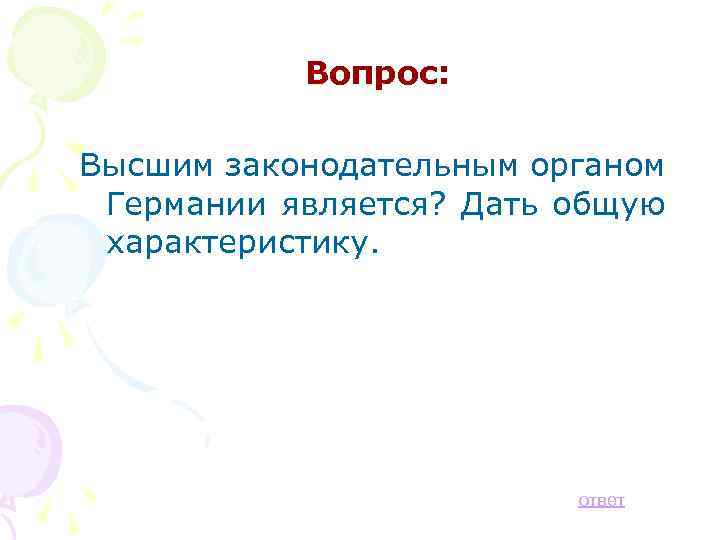 Вопрос:

Высшим законодательным органом Германии является? Дать общую характеристику.

ответ